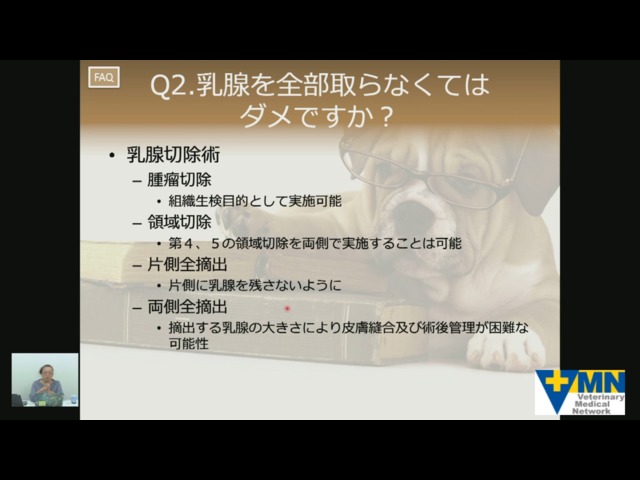 FAQ

Q2.乳腺を全部取らなくてはダメですか？

• 乳腺切除術
 – 腫瘤切除
  • 組織生検目的として実施可能
 – 領域切除
  • 第４、５の領域切除を両側で実施することは可能
 – 片側全摘出
  • 片側に乳腺を残さないように
 – 両側全摘出
  • 摘出する乳腺の大きさにより皮膚縫合及び術後管理が困難な可能性

VMN Veterinary Medical Network